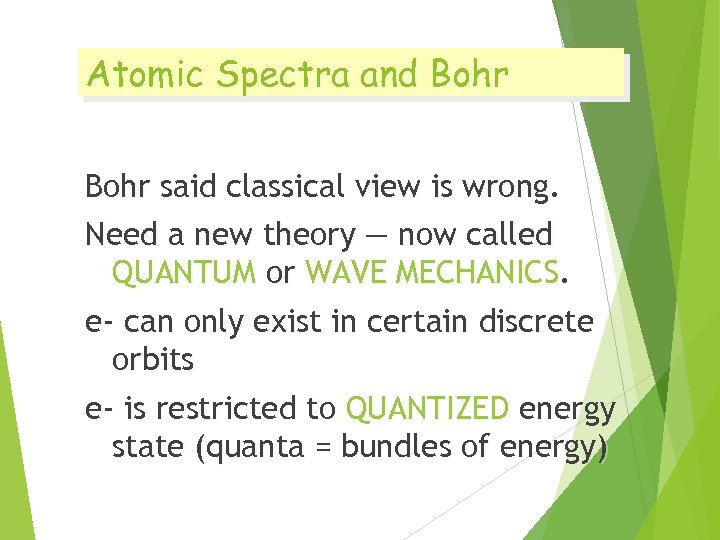 Atomic Spectra and Bohr

Bohr said classical view is wrong.

Need a new theory — now called QUANTUM or WAVE MECHANICS.

e- can only exist in certain discrete orbits

e- is restricted to QUANTIZED energy state (quanta = bundles of energy)